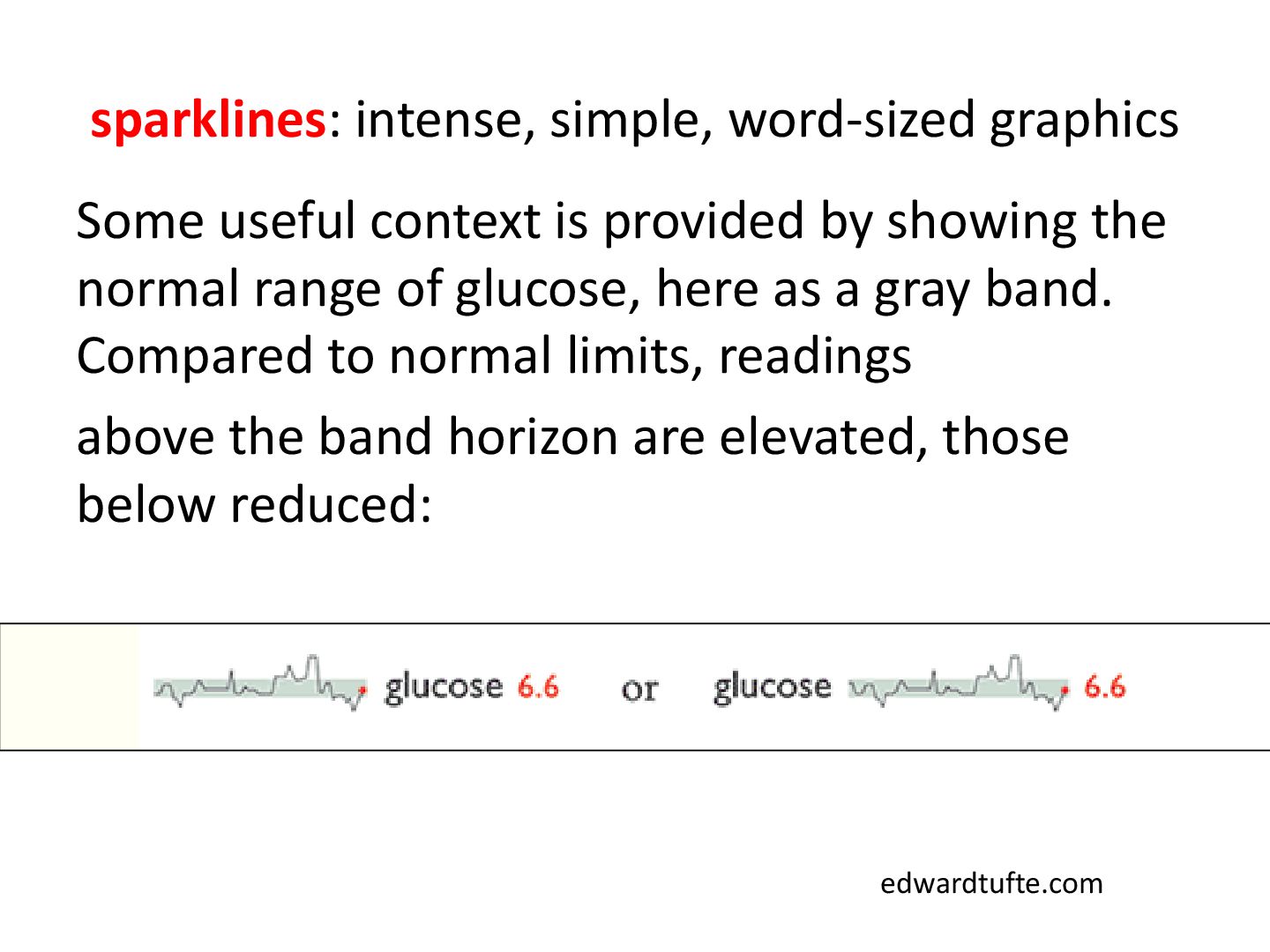 sparklines: intense, simple, word-sized graphics

Some useful context is provided by showing the normal range of glucose, here as a gray band. Compared to normal limits, readings

above the band horizon are elevated, those below reduced:

glucose 6.6 or glucose 6.6

edwardtufte.com